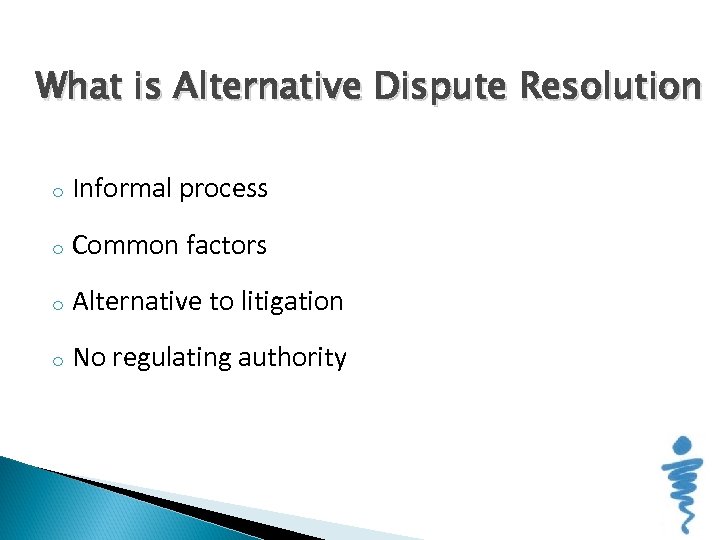 What is Alternative Dispute Resolution

o Informal process

o Common factors

o Alternative to litigation

o No regulating authority